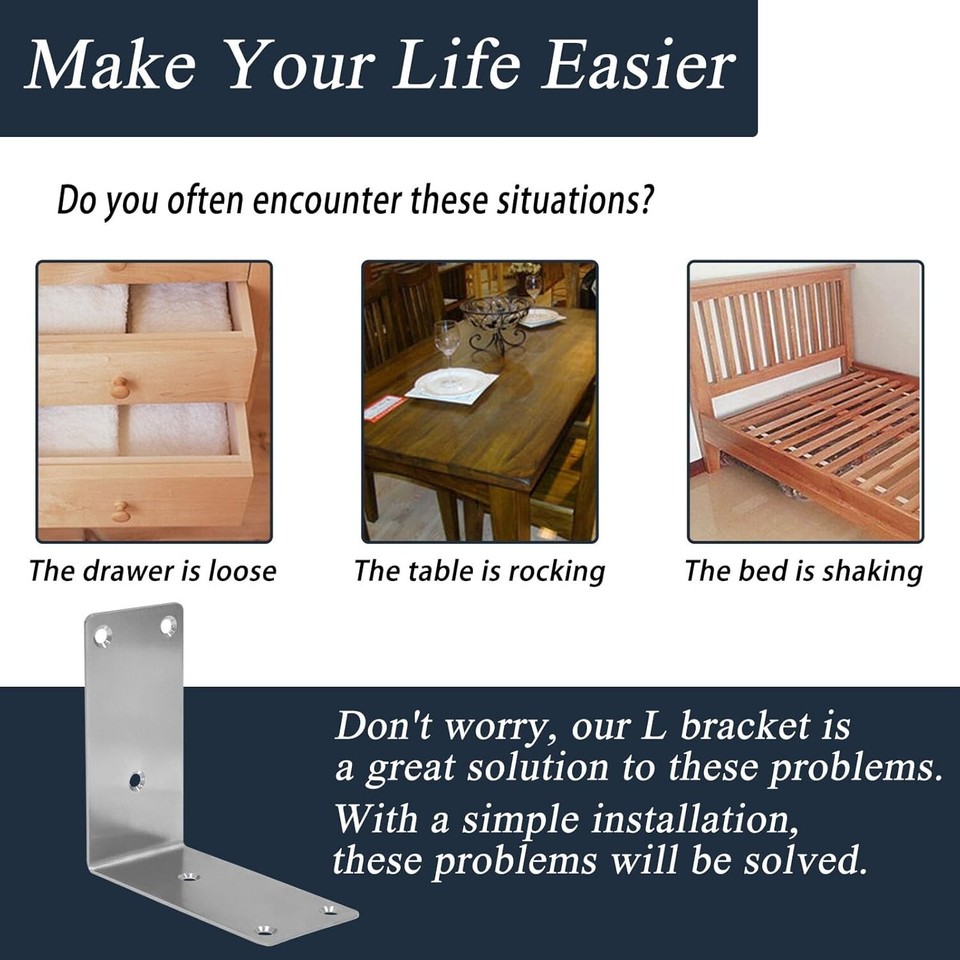 Make Your Life Easier

Do you often encounter these situations?

The drawer is loose

The table is rocking

The bed is shaking

Don't worry, our L bracket is a great solution to these problems.
With a simple installation, these problems will be solved.